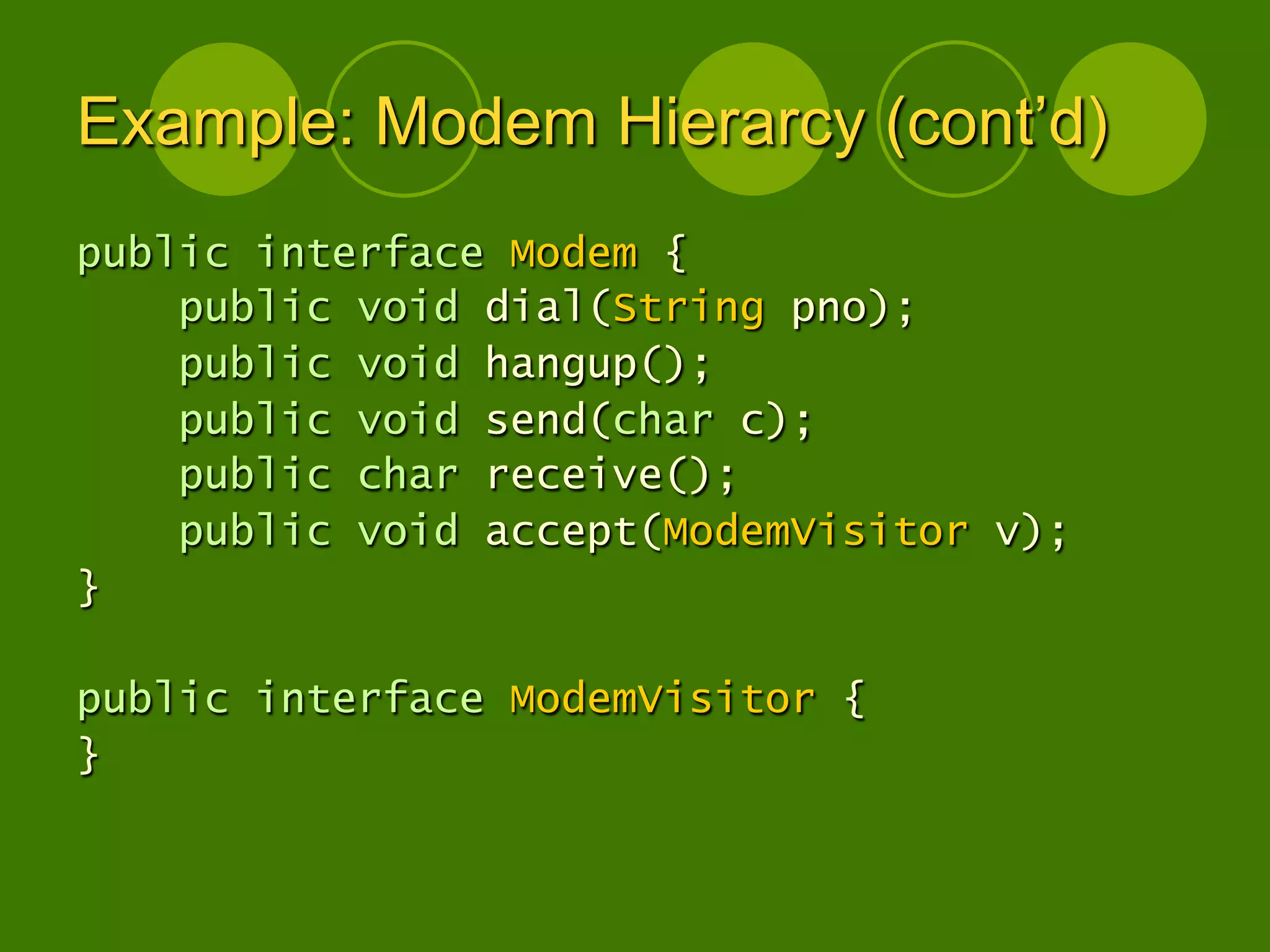 Example: Modem Hierarcy (cont'd)

public interface Modem {
    public void dial(String pno);
    public void hangup();
    public void send(char c);
    public char receive();
    public void accept(ModemVisitor v);
}

public interface ModemVisitor {
}